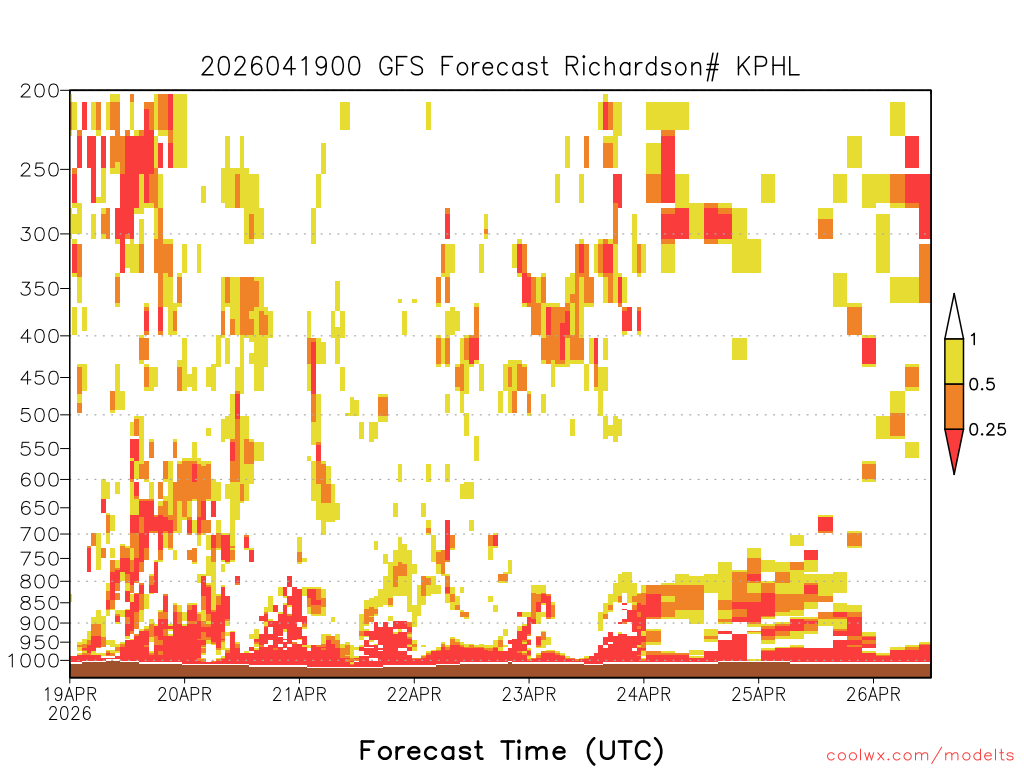 2026041900 GFS Forecast Richardson# KPHL

200
250
300
350
400
450
500
550
600
650
700
750
800
850
900
950
1000

1
0.5
0.25

19APR
2026
20APR
21APR
22APR
23APR
24APR
25APR
26APR

Forecast Time (UTC)

coolwx.com/modelts